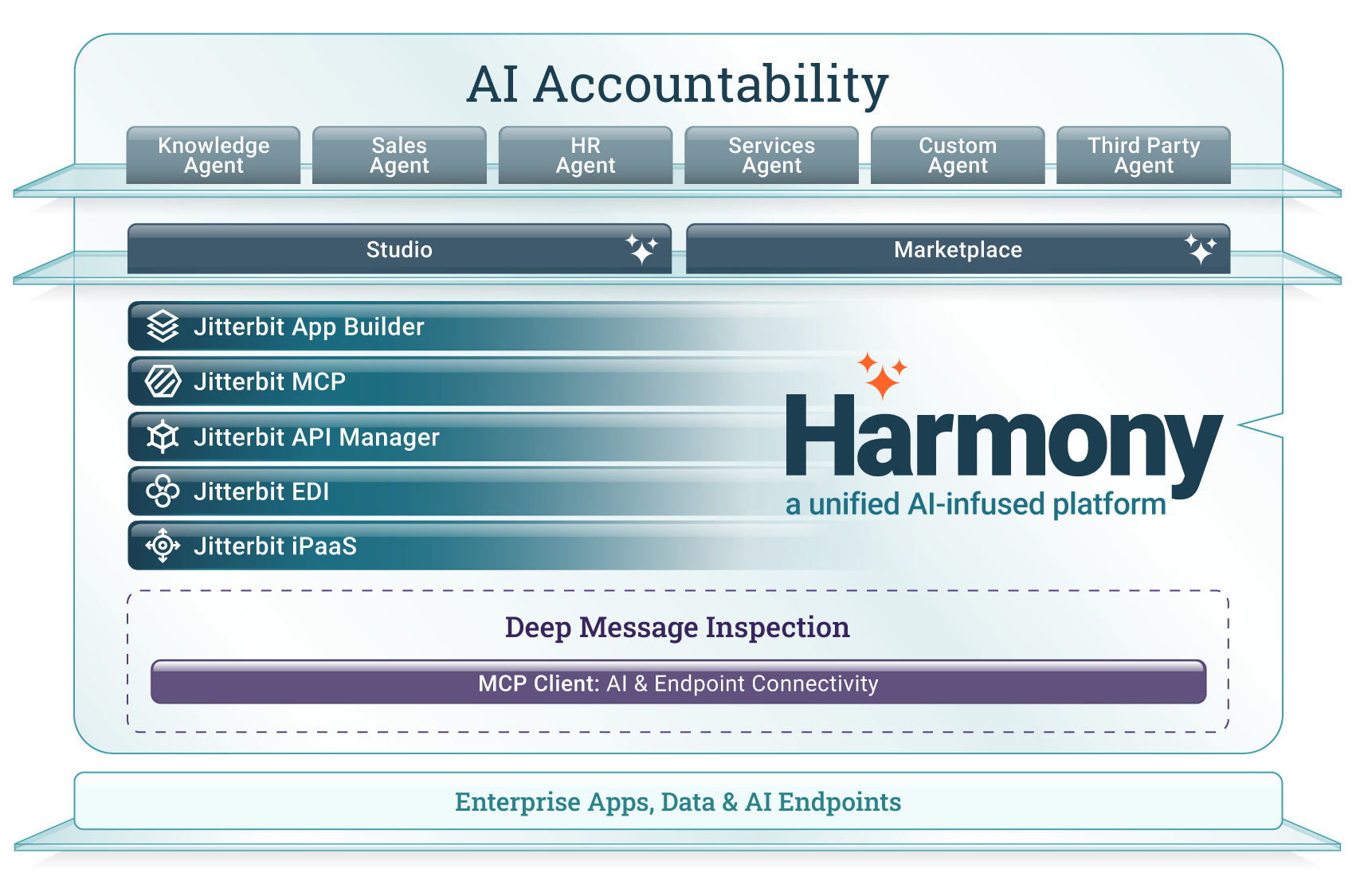 AI Accountability

Knowledge Agent

Sales Agent

HR Agent

Services Agent

Custom Agent

Third Party Agent

Studio

Marketplace

Jitterbit App Builder

Jitterbit MCP

Jitterbit API Manager

Jitterbit EDI

Jitterbit iPaaS

Harmony
a unified AI-infused platform

Deep Message Inspection

MCP Client: AI & Endpoint Connectivity

Enterprise Apps, Data & AI Endpoints